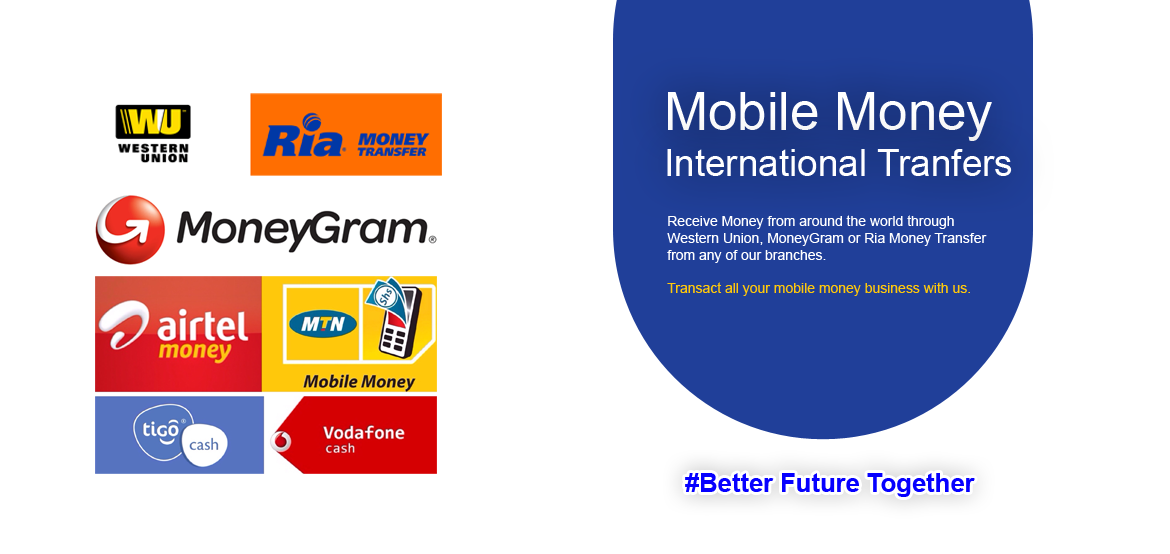 WU WESTERN UNION

Ria MONEY TRANSFER

MoneyGram.

airtel money

MTN Shs Mobile Money

tigo cash

Vodafone cash

Mobile Money
International Tranfers

Receive Money from around the world through Western Union, MoneyGram or Ria Money Transfer from any of our branches.

Transact all your mobile money business with us.

#Better Future Together